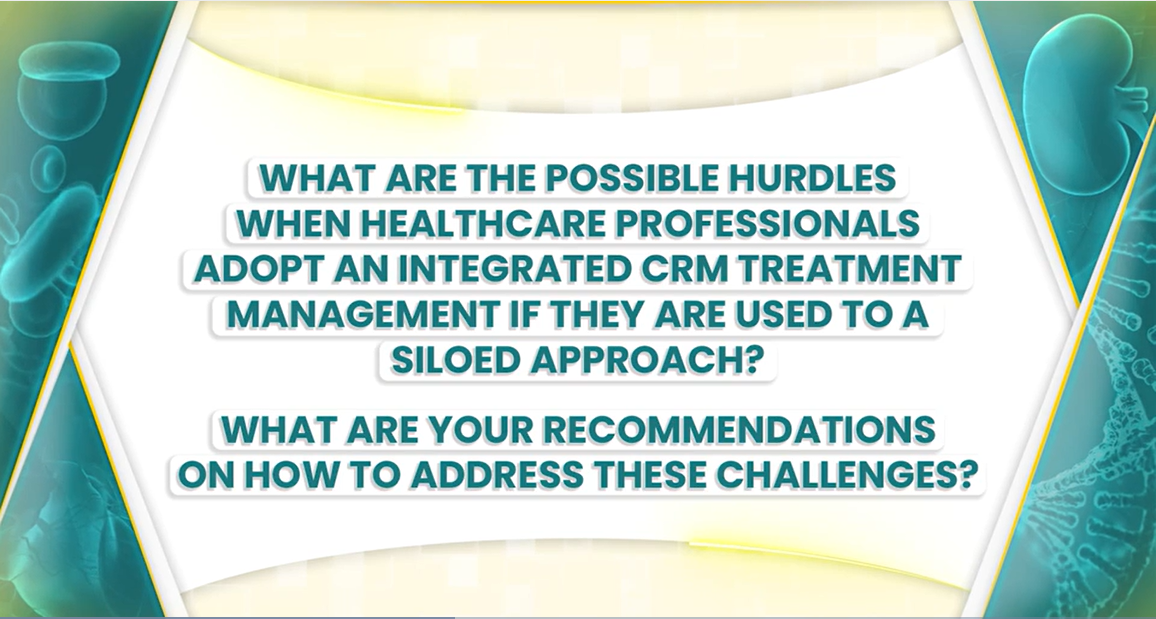 WHAT ARE THE POSSIBLE HURDLES WHEN HEALTHCARE PROFESSIONALS ADOPT AN INTEGRATED CRM TREATMENT MANAGEMENT IF THEY ARE USED TO A SILOED APPROACH?

WHAT ARE YOUR RECOMMENDATIONS ON HOW TO ADDRESS THESE CHALLENGES?